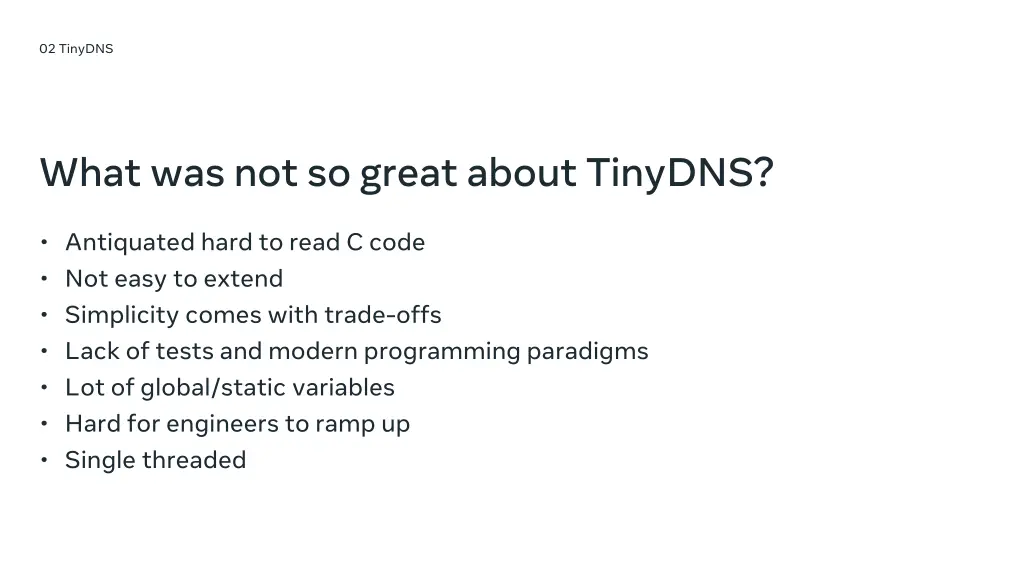 02 TinyDNS

What was not so great about TinyDNS?

• Antiquated hard to read C code
• Not easy to extend
• Simplicity comes with trade-offs
• Lack of tests and modern programming paradigms
• Lot of global/static variables
• Hard for engineers to ramp up
• Single threaded